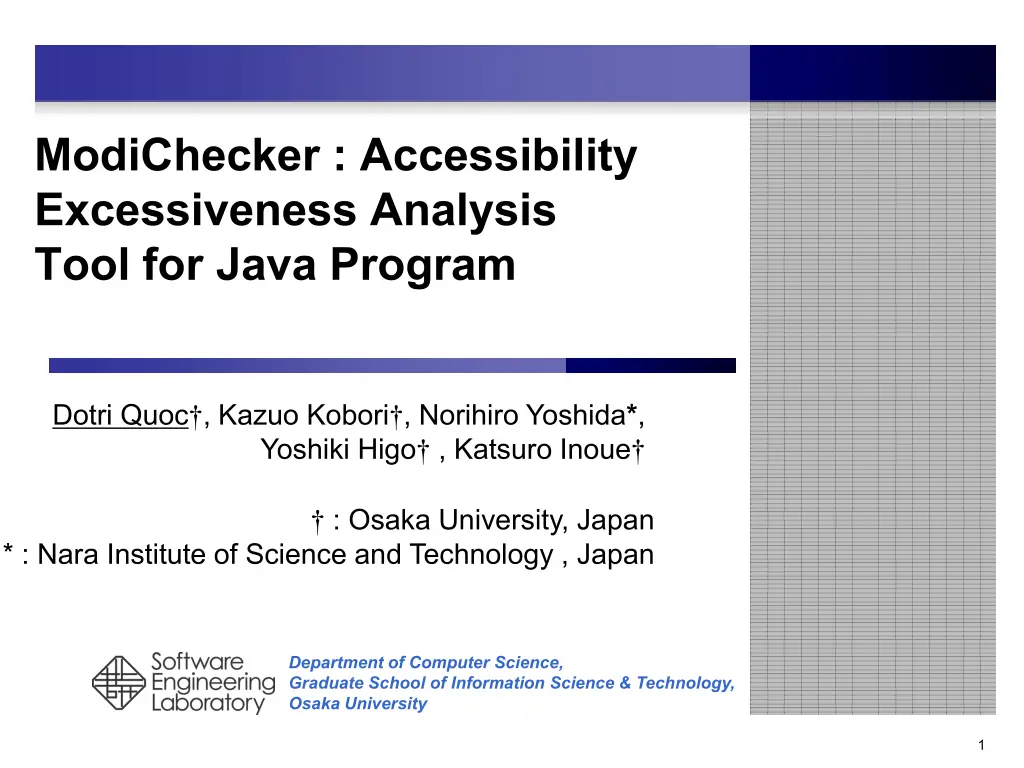 ModiChecker : Accessibility Excessiveness Analysis Tool for Java Program

Dotri Quoc†, Kazuo Kobori†, Norihiro Yoshida*, Yoshiki Higo† , Katsuro Inoue†

† : Osaka University, Japan
* : Nara Institute of Science and Technology , Japan

Software Engineering Laboratory

Department of Computer Science, Graduate School of Information Science & Technology, Osaka University

1